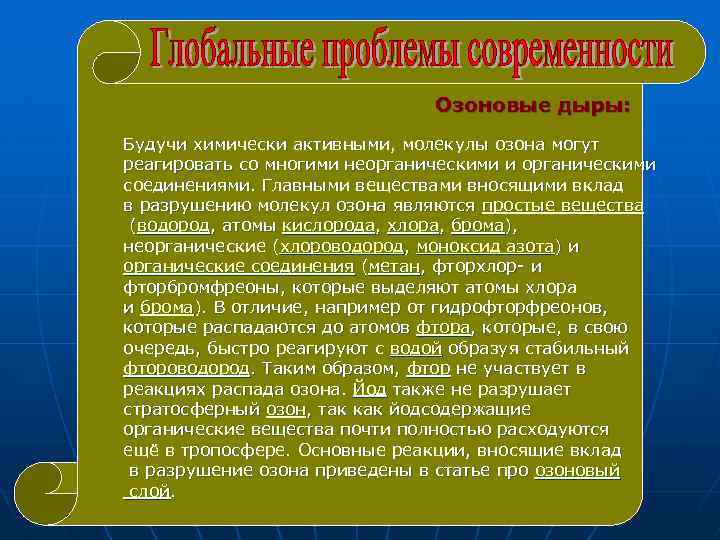 Глобальные проблемы современности

Озоновые дыры:

Будучи химически активными, молекулы озона могут реагировать со многими неорганическими и органическими соединениями. Главными веществами вносящими вклад в разрушению молекул озона являются простые вещества (водород, атомы кислорода, хлора, брома), неорганические (хлороводород, моноксид азота) и органические соединения (метан, фторхлор- и фторбромфреоны, которые выделяют атомы хлора и брома). В отличие, например от гидрофторфреонов, которые распадаются до атомов фтора, которые, в свою очередь, быстро реагируют с водой образуя стабильный фтороводород. Таким образом, фтор не участвует в реакциях распада озона. Йод также не разрушает стратосферный озон, так как йодсодержащие органические вещества почти полностью расходуются ещё в тропосфере. Основные реакции, вносящие вклад в разрушение озона приведены в статье про озоновый слой.